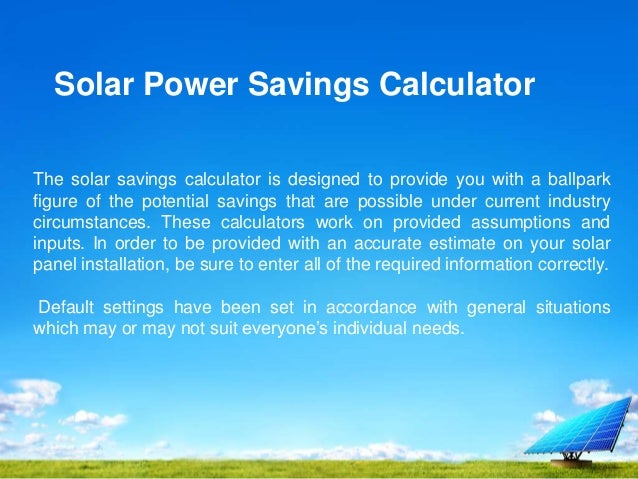 Solar Power Savings Calculator

The solar savings calculator is designed to provide you with a ballpark figure of the potential savings that are possible under current industry circumstances. These calculators work on provided assumptions and inputs. In order to be provided with an accurate estimate on your solar panel installation, be sure to enter all of the required information correctly.

Default settings have been set in accordance with general situations which may or may not suit everyone's individual needs.